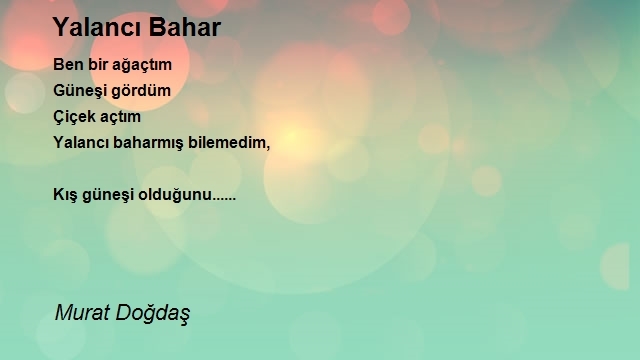 Yalancı Bahar

Ben bir ağaçtım
Güneşi gördüm
Çiçek açtım
Yalancı baharmış bilemedim,

Kış güneşi olduğunu......

Murat Doğdaş